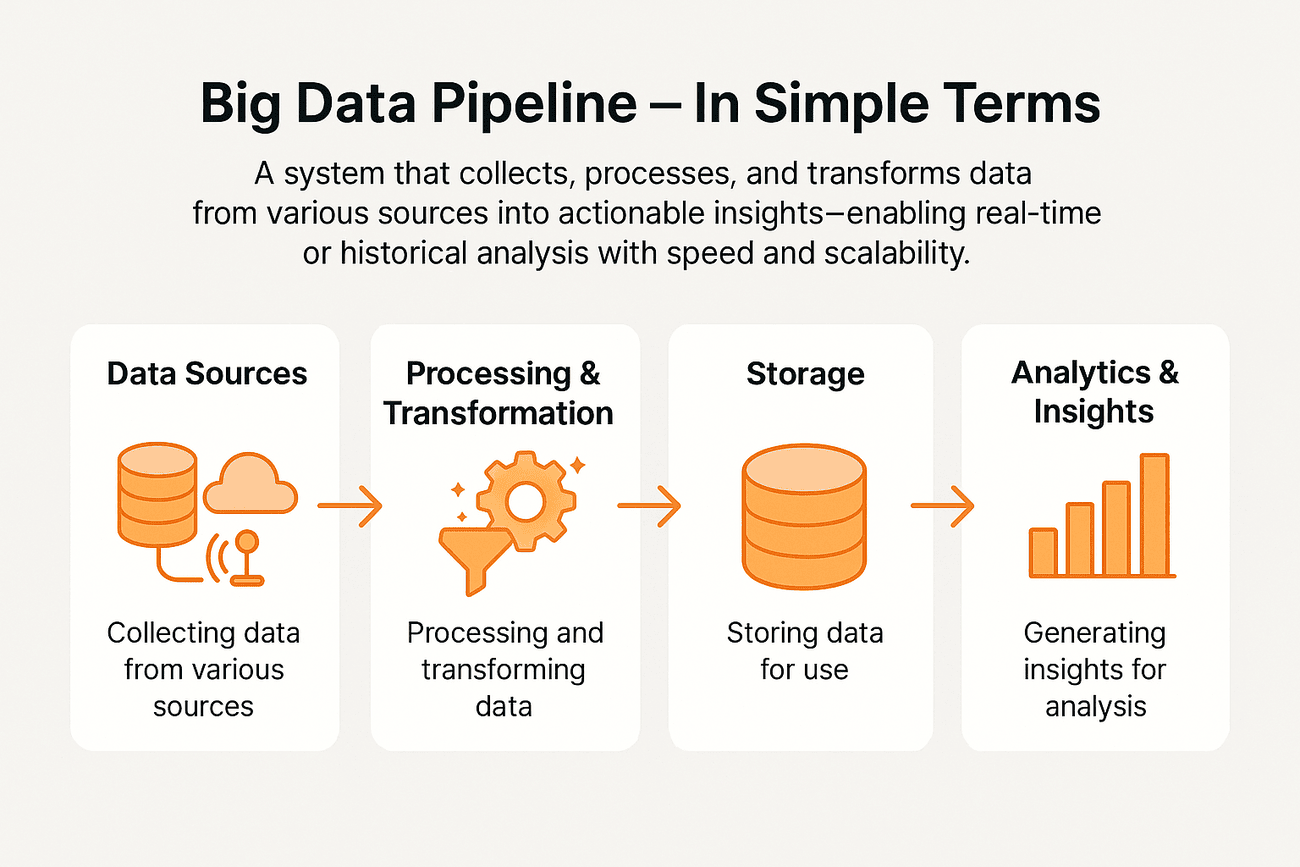 Big Data Pipeline – In Simple Terms

A system that collects, processes, and transforms data from various sources into actionable insights—enabling real-time or historical analysis with speed and scalability.

Data Sources

Collecting data from various sources

Processing & Transformation

Processing and transforming data

Storage

Storing data for use

Analytics & Insights

Generating insights for analysis